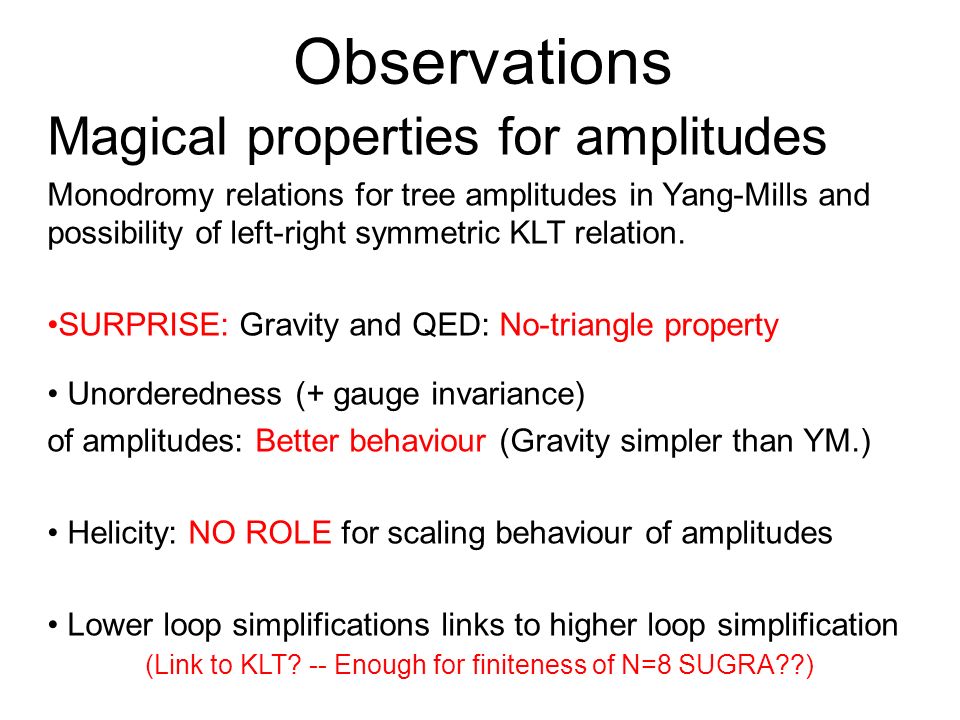 Observations

Magical properties for amplitudes

Monodromy relations for tree amplitudes in Yang-Mills and possibility of left-right symmetric KLT relation.

•SURPRISE: Gravity and QED: No-triangle property

• Unorderedness (+ gauge invariance)
of amplitudes: Better behaviour (Gravity simpler than YM.)

• Helicity: NO ROLE for scaling behaviour of amplitudes

• Lower loop simplifications links to higher loop simplification
(Link to KLT? -- Enough for finiteness of N=8 SUGRA??)